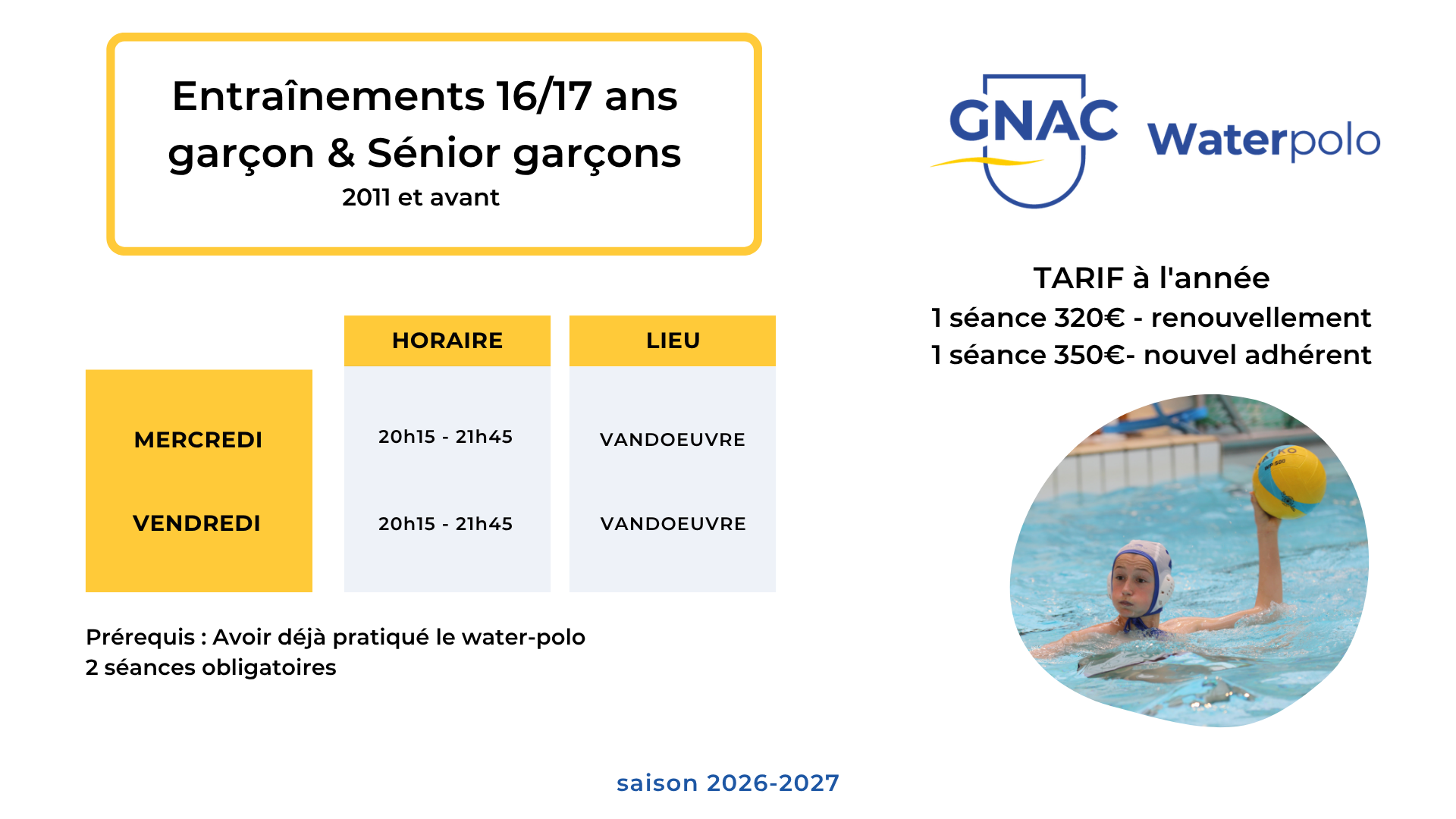 Entraînements 16/17 ans garçon & Sénior garçons
2011 et avant

GNAC Waterpolo

TARIF à l'année
1 séance 320€ - renouvellement
1 séance 350€- nouvel adhérent

|  | HORAIRE | LIEU |
|---|---|---|
| MERCREDI | 20h15 - 21h45 | VANDOEUVRE |
| VENDREDI | 20h15 - 21h45 | VANDOEUVRE |

Prérequis : Avoir déjà pratiqué le water-polo
2 séances obligatoires

saison 2026-2027